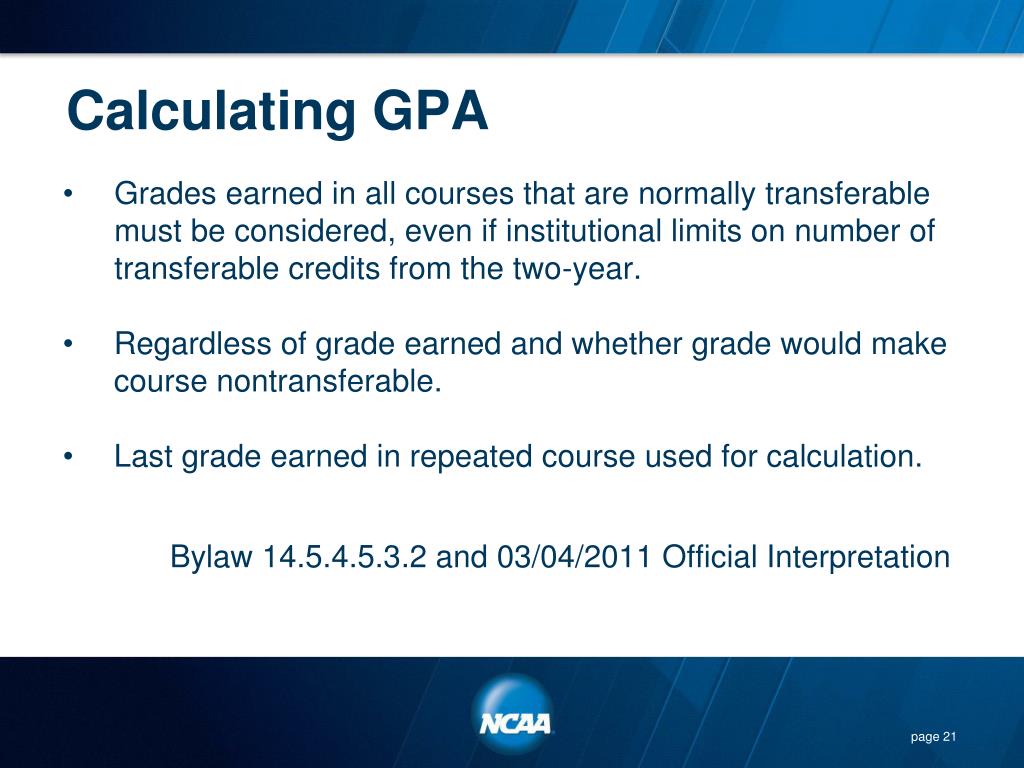 Calculating GPA

• Grades earned in all courses that are normally transferable must be considered, even if institutional limits on number of transferable credits from the two-year.

• Regardless of grade earned and whether grade would make course nontransferable.

• Last grade earned in repeated course used for calculation.

Bylaw 14.5.4.5.3.2 and 03/04/2011 Official Interpretation

NCAA

page 21